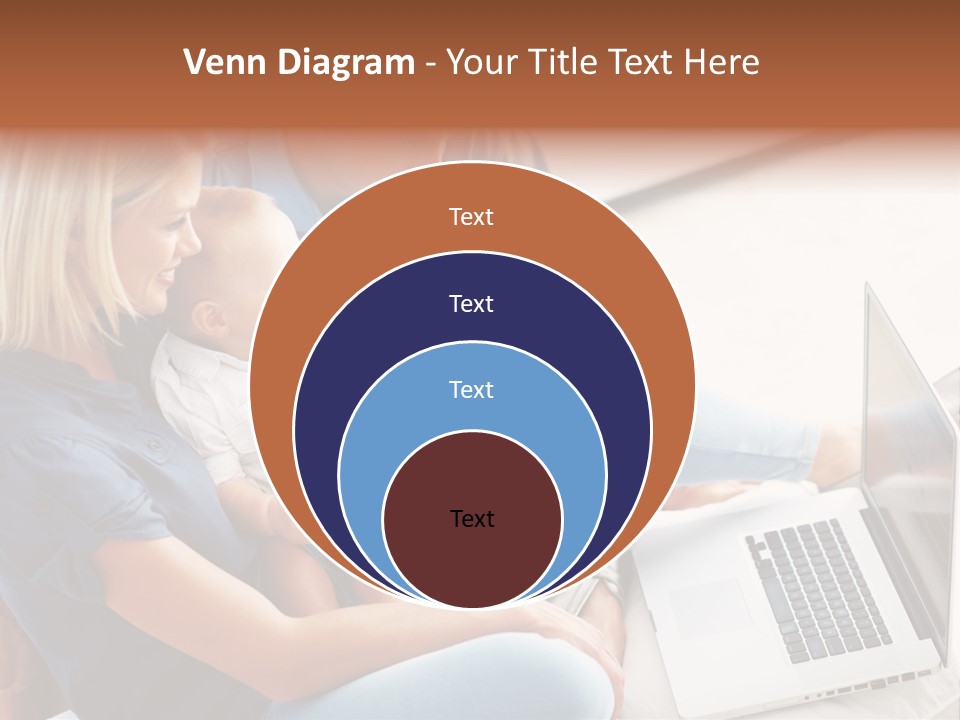 Venn Diagram - Your Title Text Here

Text

Text

Text

Text